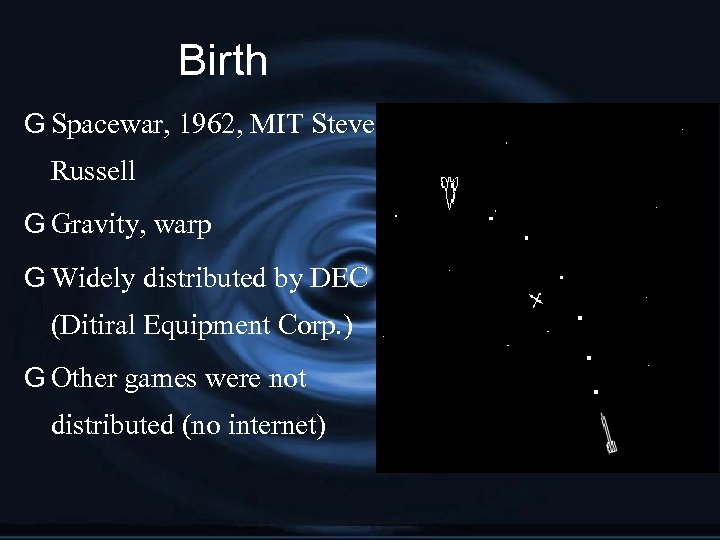 Birth

G Spacewar, 1962, MIT Steve Russell

G Gravity, warp

G Widely distributed by DEC (Ditiral Equipment Corp.)

G Other games were not distributed (no internet)